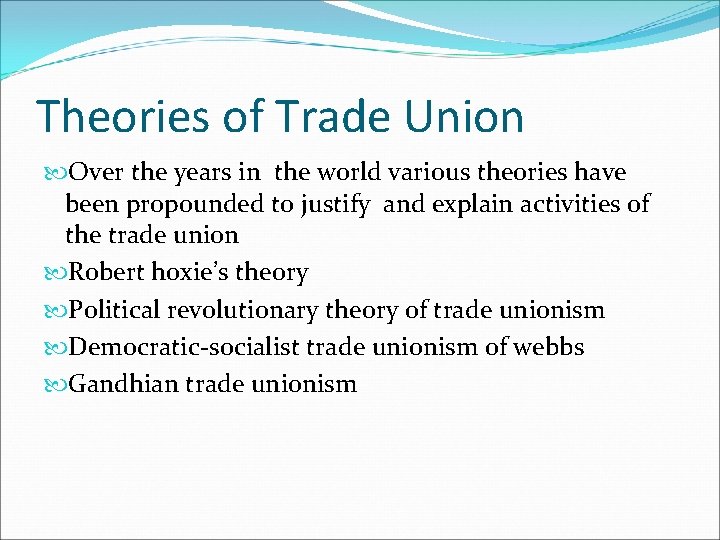 Theories of Trade Union

Over the years in the world various theories have been propounded to justify and explain activities of the trade union

Robert hoxie's theory

Political revolutionary theory of trade unionism

Democratic-socialist trade unionism of webbs

Gandhian trade unionism